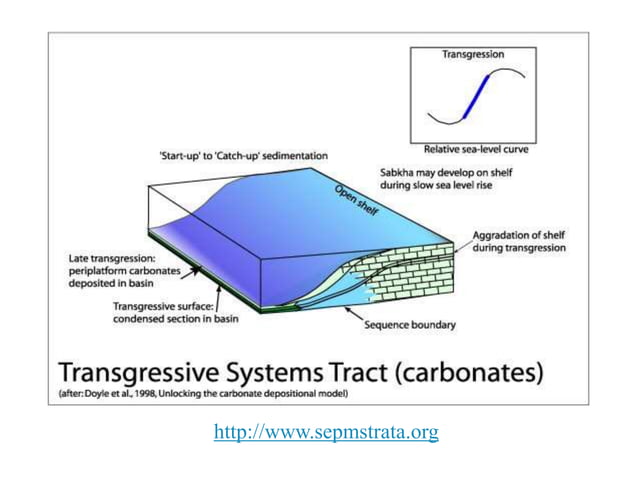 Transgression

Relative sea-level curve

'Start-up' to 'Catch-up' sedimentation

Sabkha may develop on shelf during slow sea level rise

Open shelf

Aggradation of shelf during transgression

Late transgression: periplatform carbonates deposited in basin

Transgressive surface: condensed section in basin

Sequence boundary

Transgressive Systems Tract (carbonates)

(after: Doyle et al., 1998, Unlocking the carbonate depositional model)

http://www.sepmstrata.org